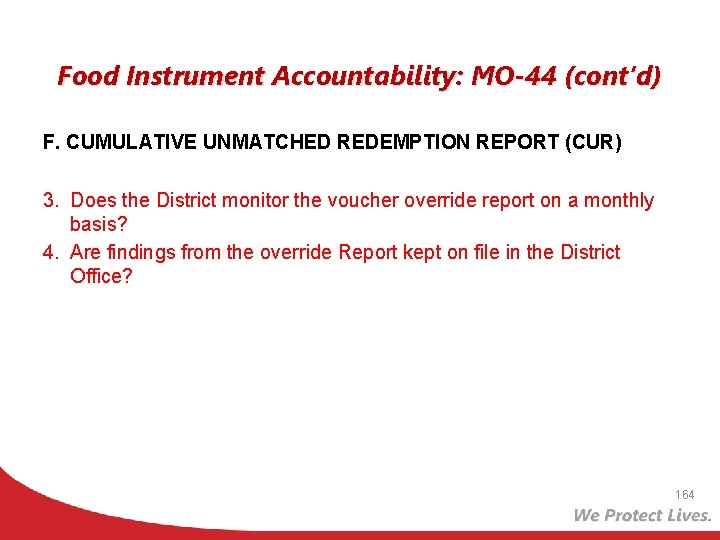 Food Instrument Accountability: MO-44 (cont'd)

F. CUMULATIVE UNMATCHED REDEMPTION REPORT (CUR)

3. Does the District monitor the voucher override report on a monthly basis?
4. Are findings from the override Report kept on file in the District Office?

164

We Protect Lives.